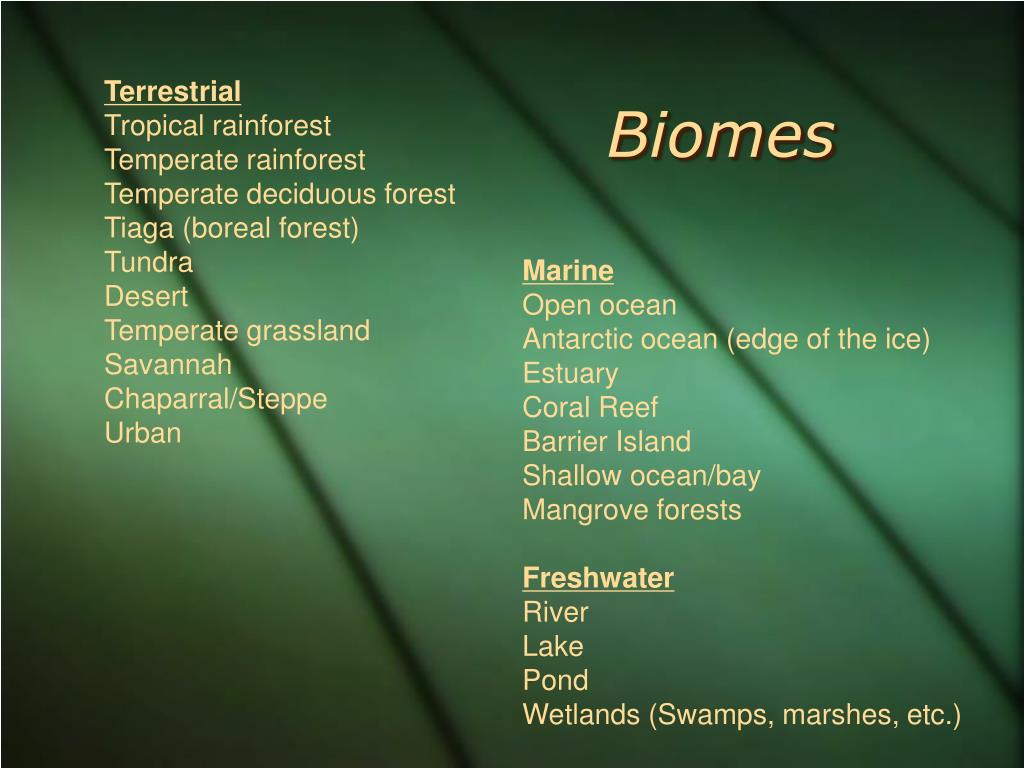 Biomes

Terrestrial
Tropical rainforest
Temperate rainforest
Temperate deciduous forest
Tiaga (boreal forest)
Tundra
Desert
Temperate grassland
Savannah
Chaparral/Steppe
Urban

Marine
Open ocean
Antarctic ocean (edge of the ice)
Estuary
Coral Reef
Barrier Island
Shallow ocean/bay
Mangrove forests

Freshwater
River
Lake
Pond
Wetlands (Swamps, marshes, etc.)